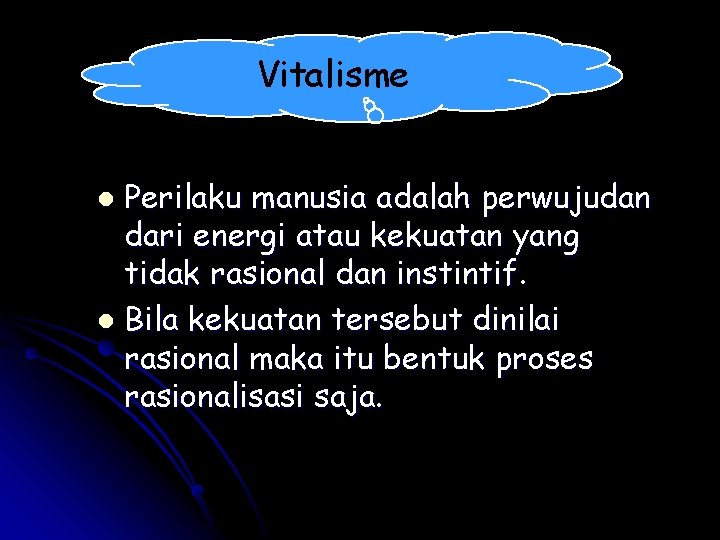 Vitalisme

- Perilaku manusia adalah perwujudan dari energi atau kekuatan yang tidak rasional dan instintif.
- Bila kekuatan tersebut dinilai rasional maka itu bentuk proses rasionalisasi saja.